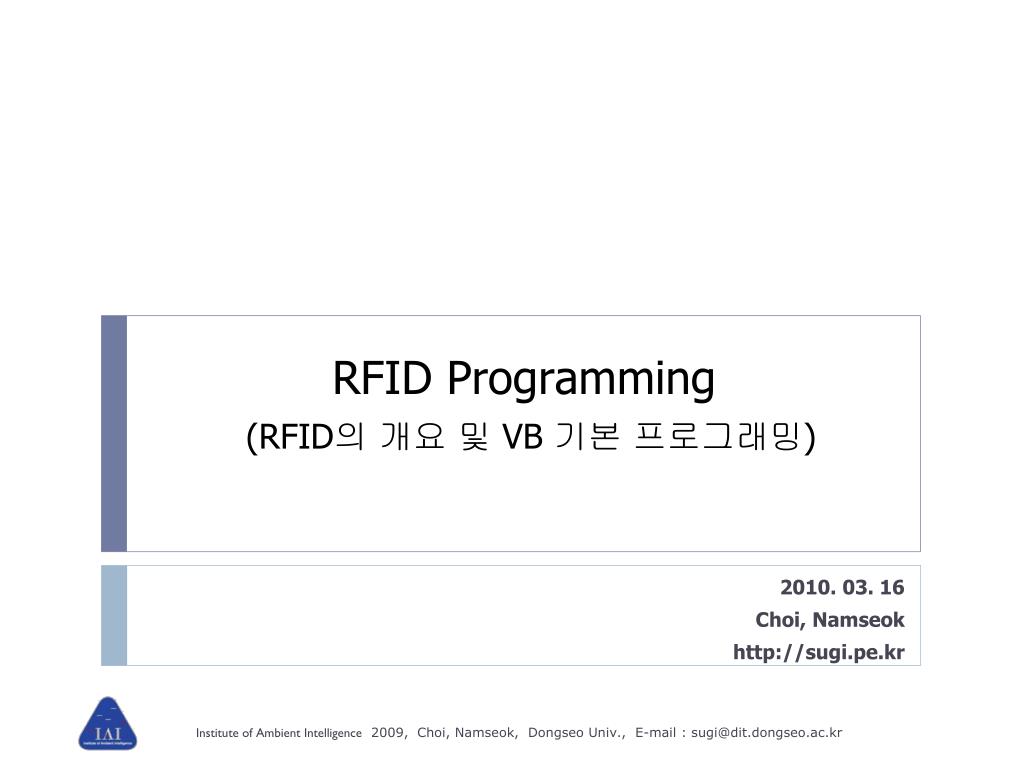 RFID Programming
(RFID의 개요 및 VB 기본 프로그래밍)

2010. 03. 16
Choi, Namseok
http://sugi.pe.kr

IAI

Institute of Ambient Intelligence 2009, Choi, Namseok, Dongseo Univ., E-mail : sugi@dit.dongseo.ac.kr